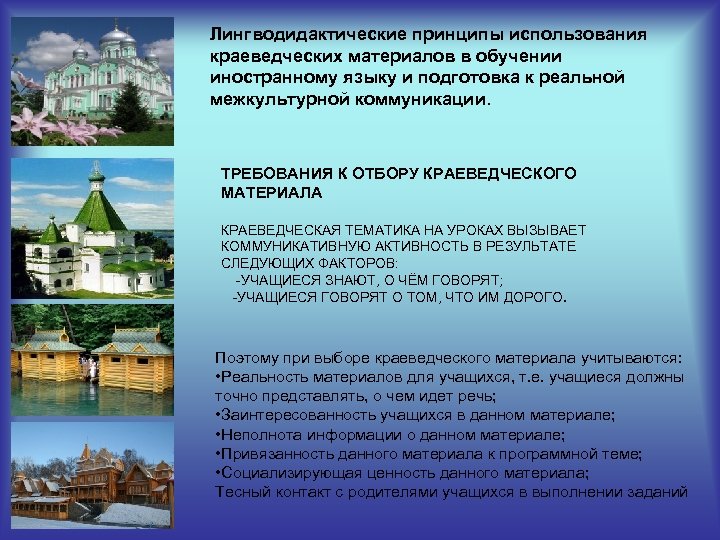 Лингводидактические принципы использования краеведческих материалов в обучении иностранному языку и подготовка к реальной межкультурной коммуникации.

ТРЕБОВАНИЯ К ОТБОРУ КРАЕВЕДЧЕСКОГО МАТЕРИАЛА

КРАЕВЕДЧЕСКАЯ ТЕМАТИКА НА УРОКАХ ВЫЗЫВАЕТ КОММУНИКАТИВНУЮ АКТИВНОСТЬ В РЕЗУЛЬТАТЕ СЛЕДУЮЩИХ ФАКТОРОВ:
-УЧАЩИЕСЯ ЗНАЮТ, О ЧЁМ ГОВОРЯТ;
-УЧАЩИЕСЯ ГОВОРЯТ О ТОМ, ЧТО ИМ ДОРОГО.

Поэтому при выборе краеведческого материала учитываются:
•Реальность материалов для учащихся, т.е. учащиеся должны точно представлять, о чем идет речь;
•Заинтересованность учащихся в данном материале;
•Неполнота информации о данном материале;
•Привязанность данного материала к программной теме;
•Социализирующая ценность данного материала;
Тесный контакт с родителями учащихся в выполнении заданий